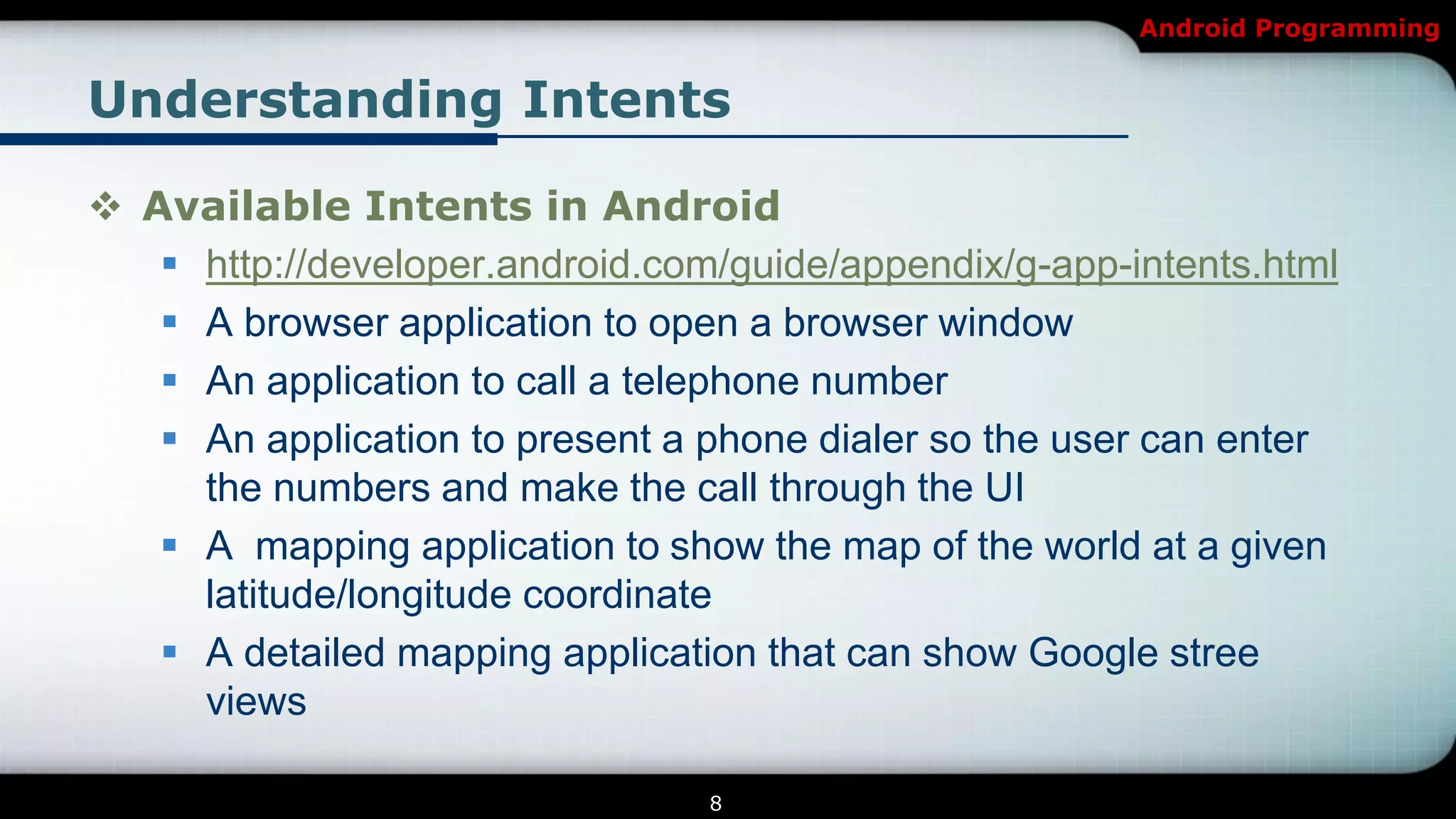 Android Programming

Understanding Intents

❖ Available Intents in Android

▪ http://developer.android.com/guide/appendix/g-app-intents.html

▪ A browser application to open a browser window

▪ An application to call a telephone number

▪ An application to present a phone dialer so the user can enter the numbers and make the call through the UI

▪ A  mapping application to show the map of the world at a given latitude/longitude coordinate

▪ A detailed mapping application that can show Google stree views

8